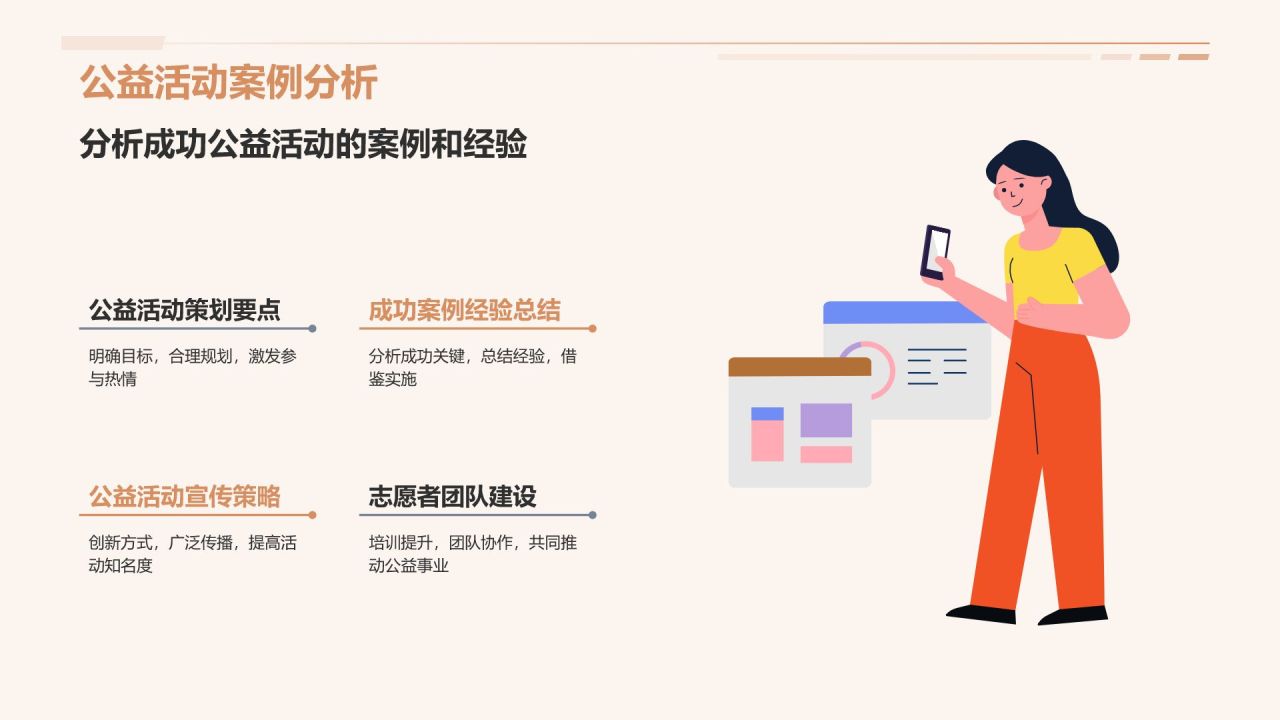 公益活动案例分析

分析成功公益活动的案例和经验

公益活动策划要点

明确目标，合理规划，激发参与热情

成功案例经验总结

分析成功关键，总结经验，借鉴实施

公益活动宣传策略

创新方式，广泛传播，提高活动知名度

志愿者团队建设

培训提升，团队协作，共同推动公益事业